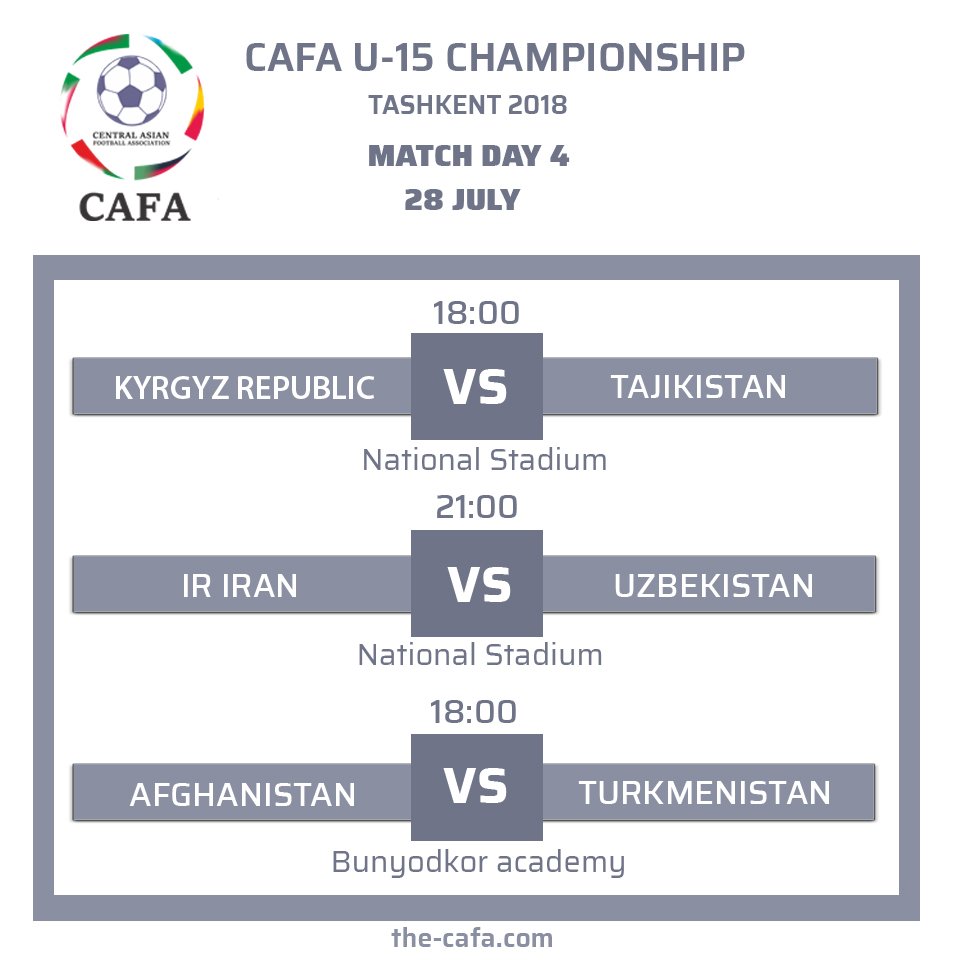 CENTRAL ASIAN FOOTBALL ASSOCIATION
CAFA

CAFA U-15 CHAMPIONSHIP
TASHKENT 2018
MATCH DAY 4
28 JULY

18:00
KYRGYZ REPUBLIC VS TAJIKISTAN
National Stadium

21:00
IR IRAN VS UZBEKISTAN
National Stadium

18:00
AFGHANISTAN VS TURKMENISTAN
Bunyodkor academy

the-cafa.com